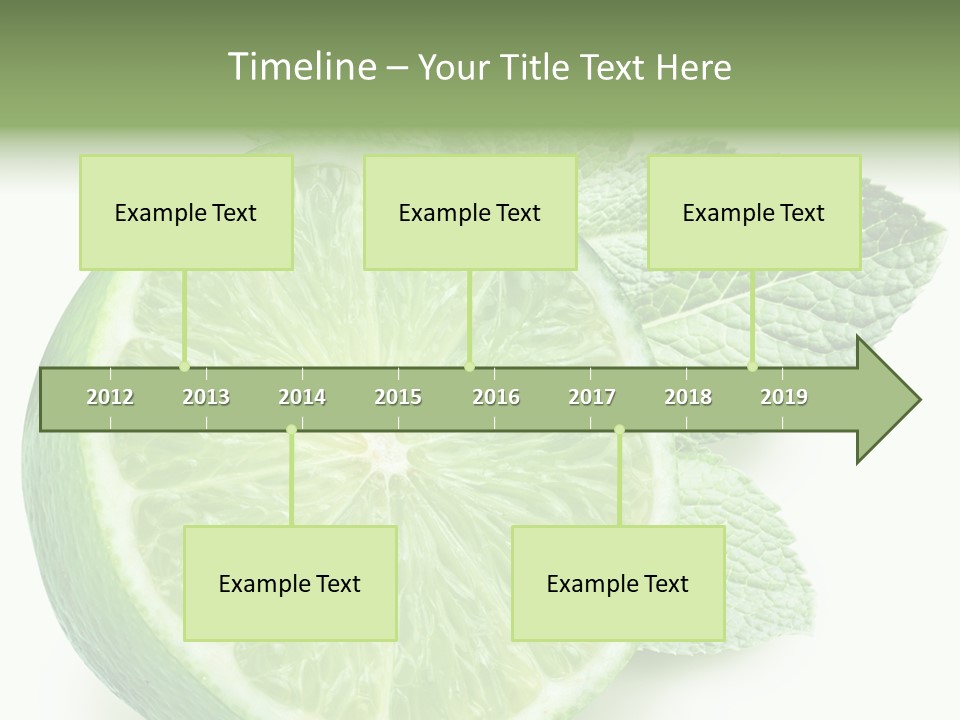 Timeline – Your Title Text Here

Example Text

Example Text

Example Text

2012 2013 2014 2015 2016 2017 2018 2019

Example Text

Example Text